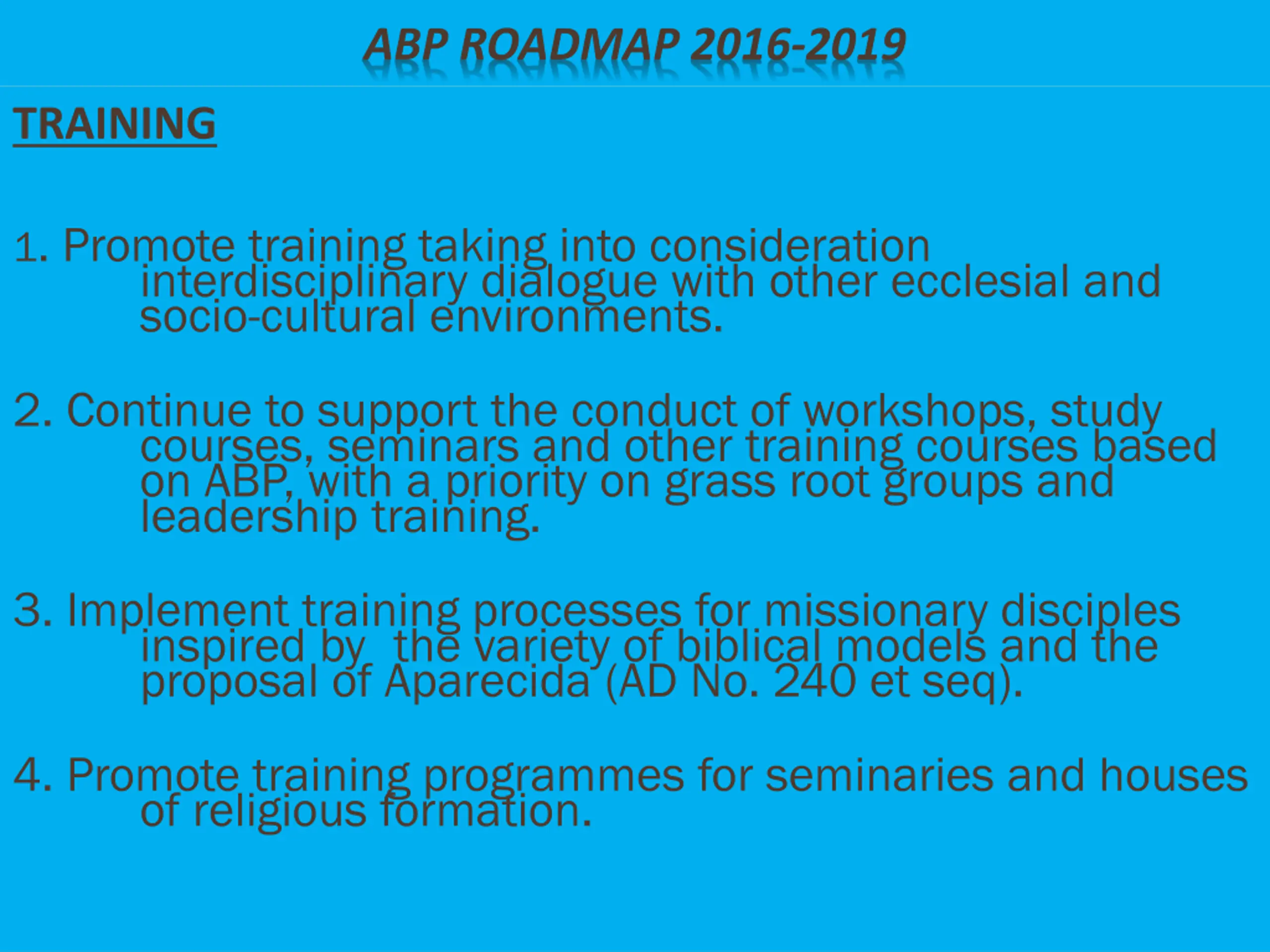 ABP ROADMAP 2016-2019

TRAINING

1. Promote training taking into consideration interdisciplinary dialogue with other ecclesial and socio-cultural environments.

2. Continue to support the conduct of workshops, study courses, seminars and other training courses based on ABP, with a priority on grass root groups and leadership training.

3. Implement training processes for missionary disciples inspired by the variety of biblical models and the proposal of Aparecida (AD No. 240 et seq).

4. Promote training programmes for seminaries and houses of religious formation.